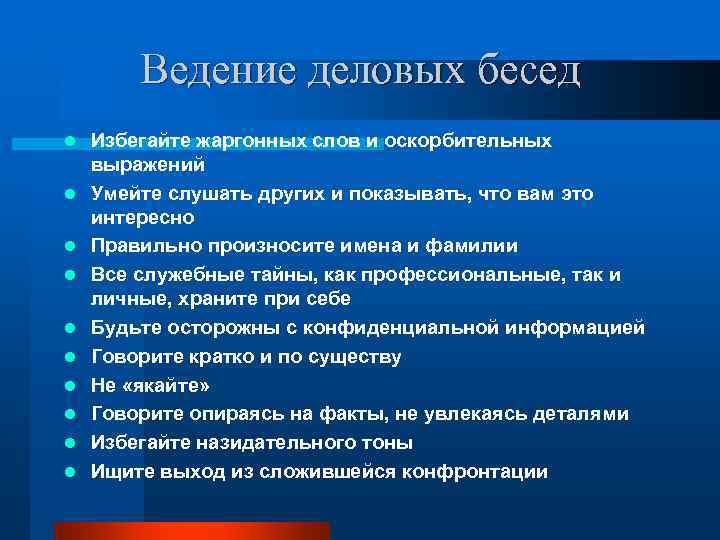 Ведение деловых бесед

- Избегайте жаргонных слов и оскорбительных выражений
- Умейте слушать других и показывать, что вам это интересно
- Правильно произносите имена и фамилии
- Все служебные тайны, как профессиональные, так и личные, храните при себе
- Будьте осторожны с конфиденциальной информацией
- Говорите кратко и по существу
- Не «якайте»
- Говорите опираясь на факты, не увлекаясь деталями
- Избегайте назидательного тоны
- Ищите выход из сложившейся конфронтации